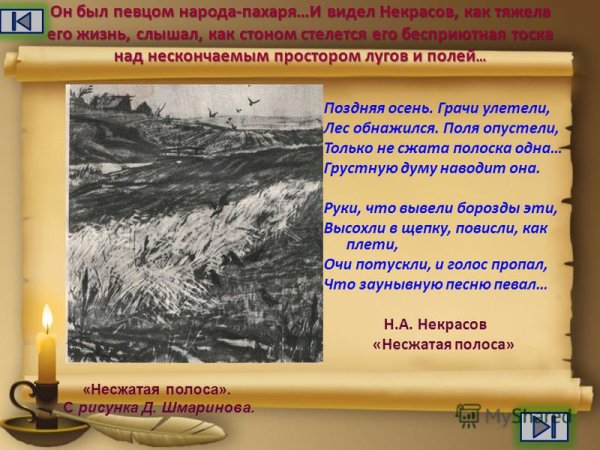 Он был певцом народа-пахаря…И видел Некрасов, как тяжела его жизнь, слышал, как стоном стелется его бесприютная тоска над нескончаемым простором лугов и полей…

Поздняя осень. Грачи улетели,
Лес обнажился. Поля опустели,
Только не сжата полоска одна…
Грустную думу наводит она.

Руки, что вывели борозды эти,
Высохли в щепку, повисли, как плети,
Очи потускли, и голос пропал,
Что заунывную песню певал…

Н.А. Некрасов
«Несжатая полоса»

«Несжатая полоса».
С рисунка Д. Шмаринова.

MyShared